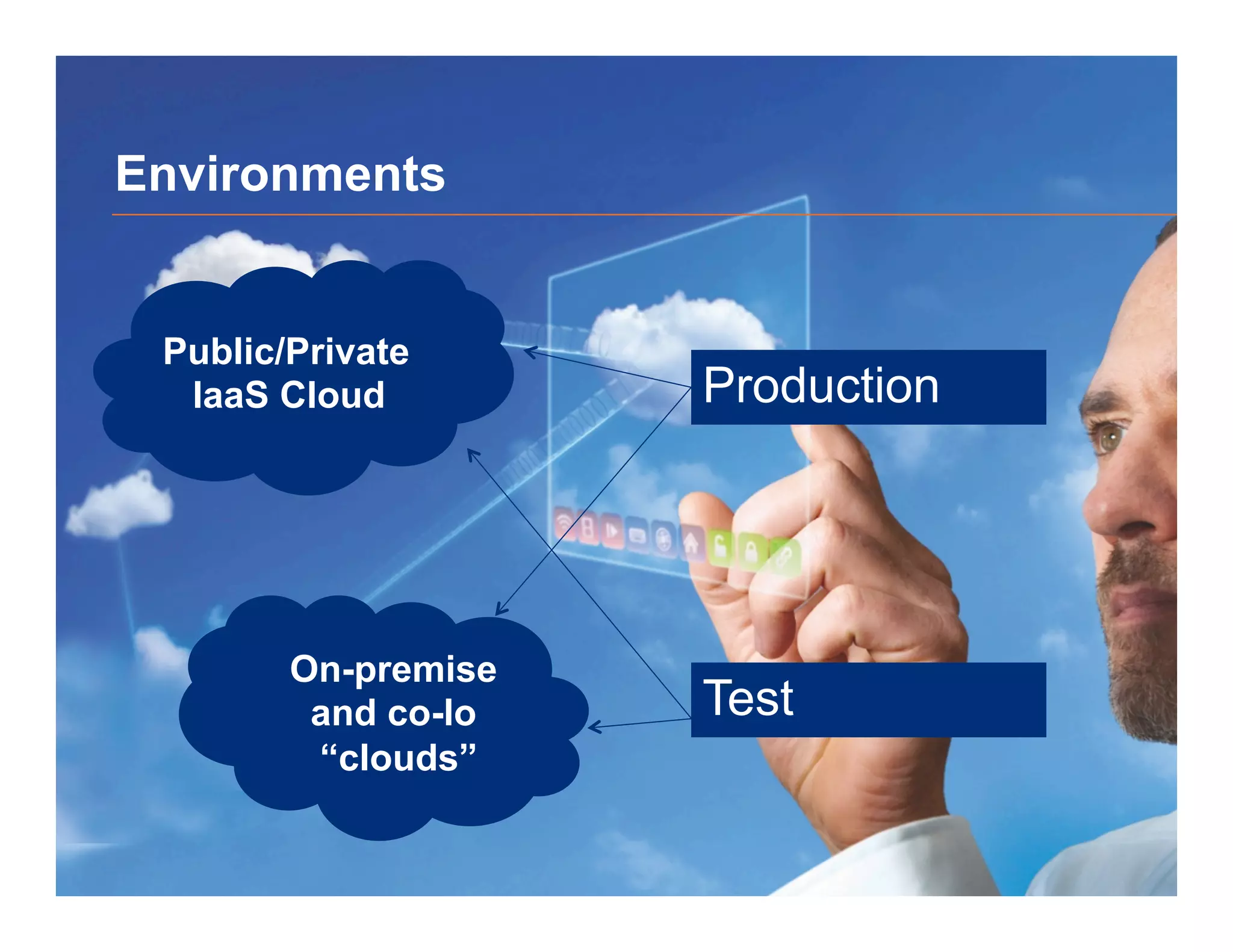 Environments

Public/Private IaaS Cloud

Production

On-premise and co-lo “clouds”

Test